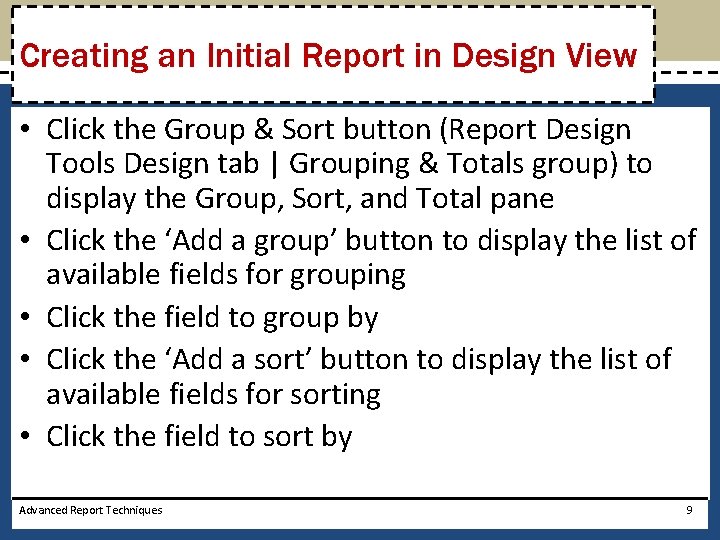 Creating an Initial Report in Design View

• Click the Group & Sort button (Report Design Tools Design tab | Grouping & Totals group) to display the Group, Sort, and Total pane
• Click the ‘Add a group’ button to display the list of available fields for grouping
• Click the field to group by
• Click the ‘Add a sort’ button to display the list of available fields for sorting
• Click the field to sort by

Advanced Report Techniques

9